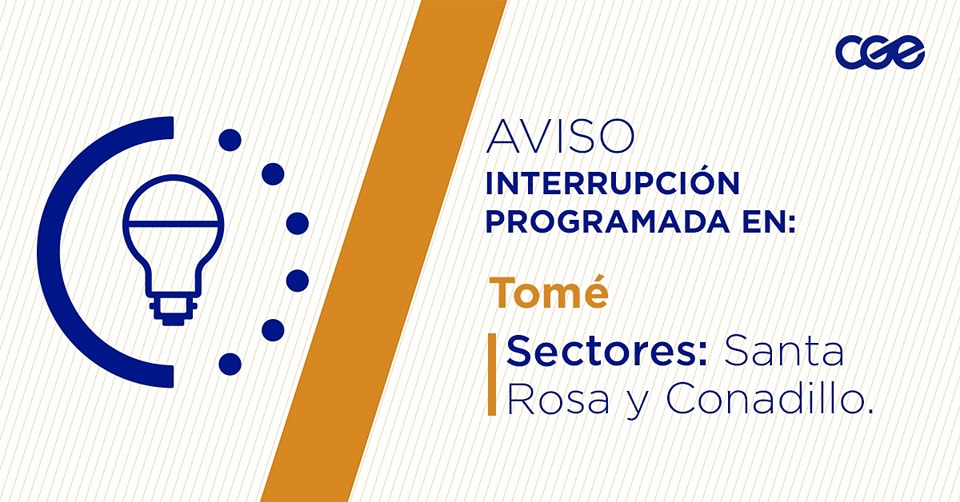 CGE

AVISO
INTERRUPCIÓN PROGRAMADA EN:

Tomé

Sectores: Santa Rosa y Conadillo.